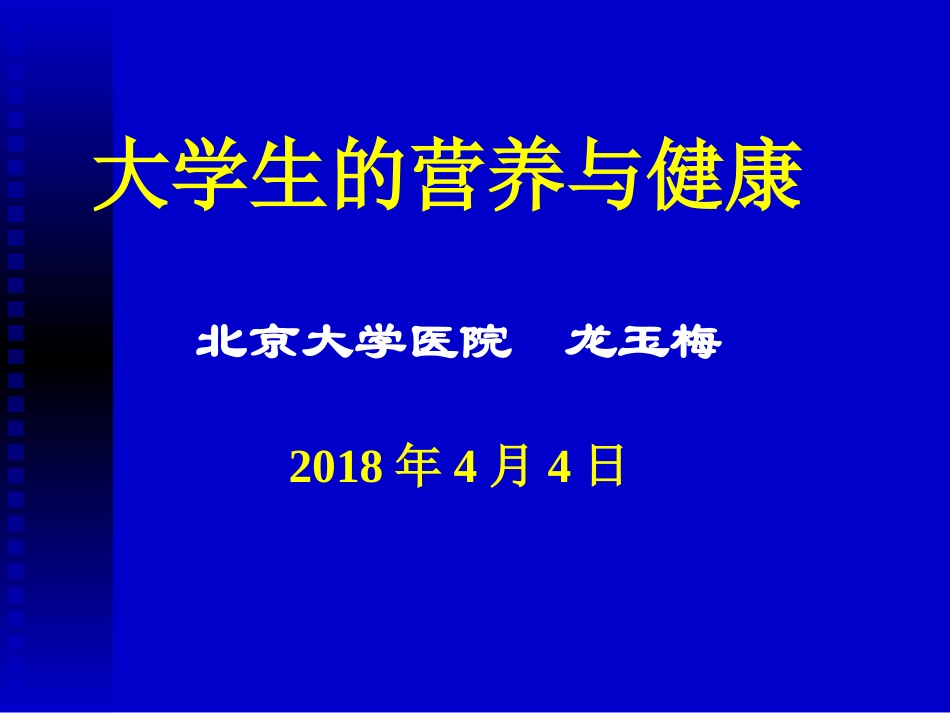 大学生的营养与健康

北京大学医院 龙玉梅

2018 年 4 月 4 日